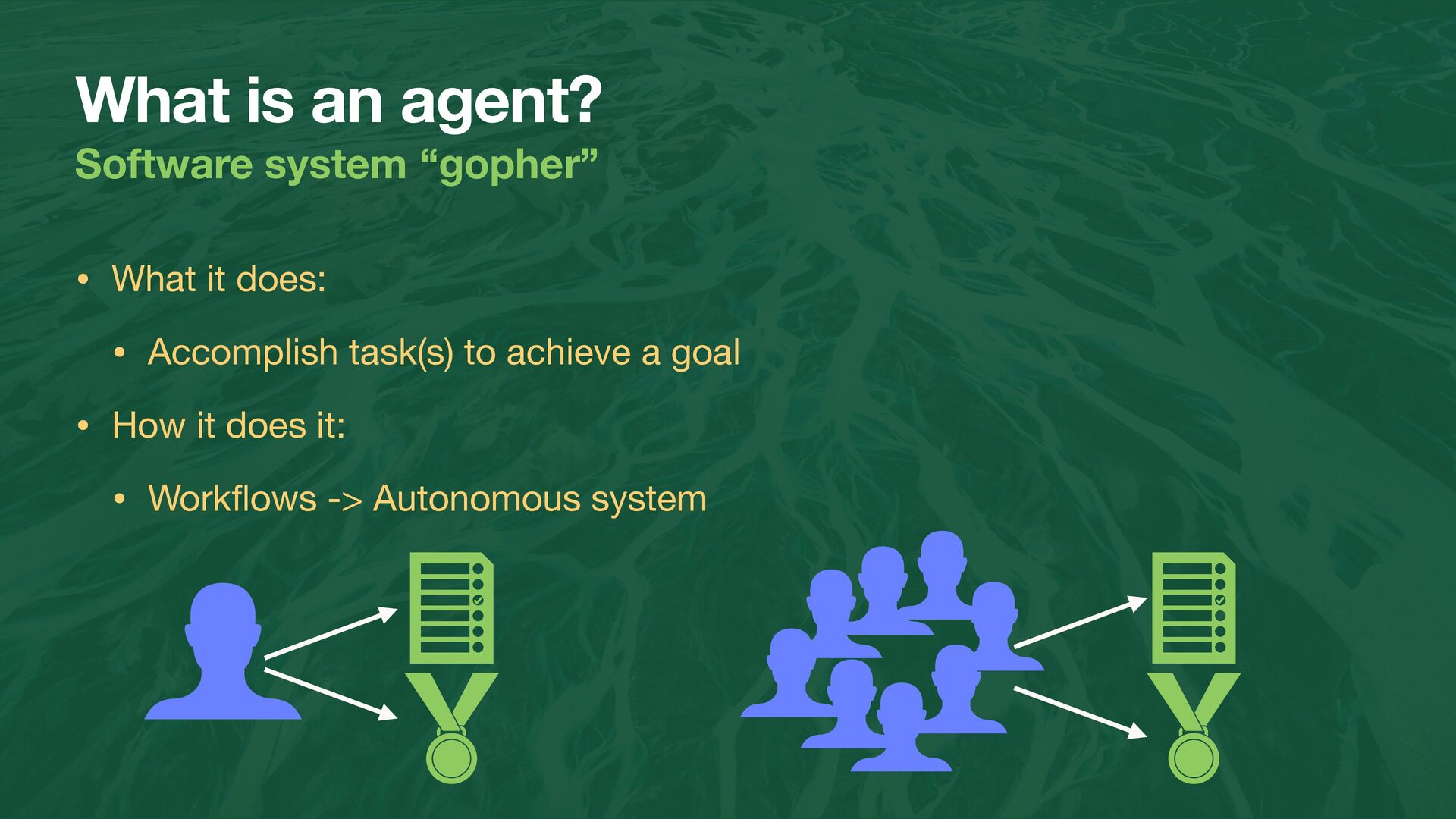 What is an agent?

Software system “gopher”

• What it does:

• Accomplish task(s) to achieve a goal

• How it does it:

• Workflows -> Autonomous system